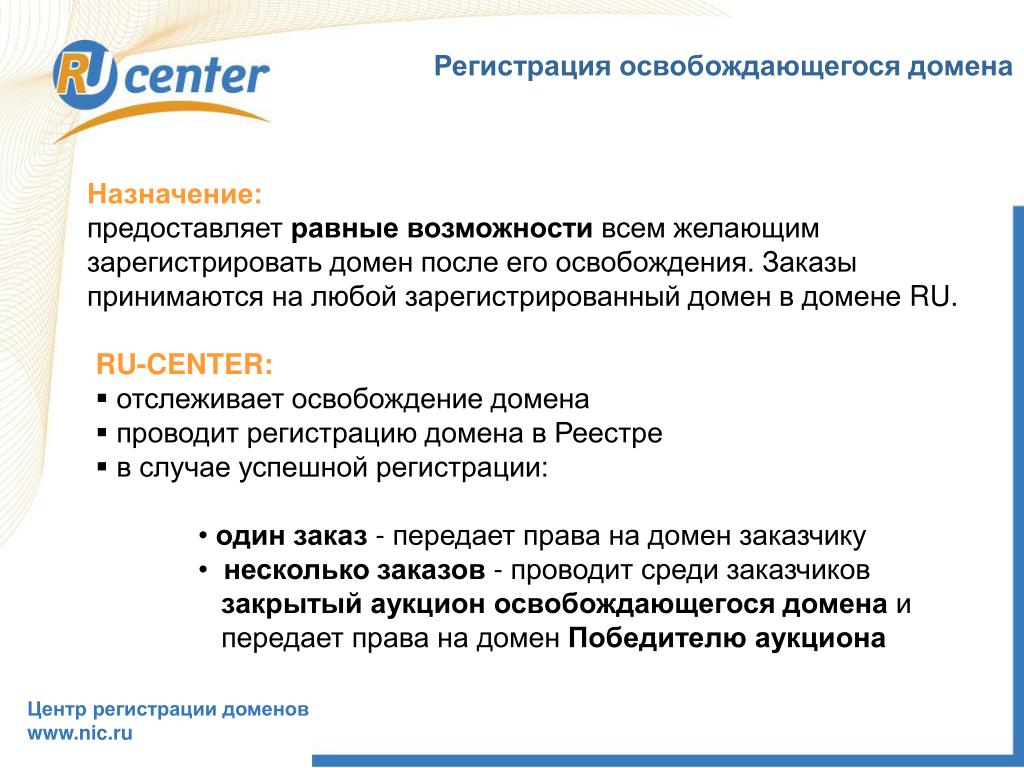 RU center

Регистрация освобождающегося домена

Назначение:
предоставляет равные возможности всем желающим зарегистрировать домен после его освобождения. Заказы принимаются на любой зарегистрированный домен в домене RU.

RU-CENTER:
▪ отслеживает освобождение домена
▪ проводит регистрацию домена в Реестре
▪ в случае успешной регистрации:

• один заказ - передает права на домен заказчику
• несколько заказов - проводит среди заказчиков закрытый аукцион освобождающегося домена и передает права на домен Победителю аукциона

Центр регистрации доменов
www.nic.ru